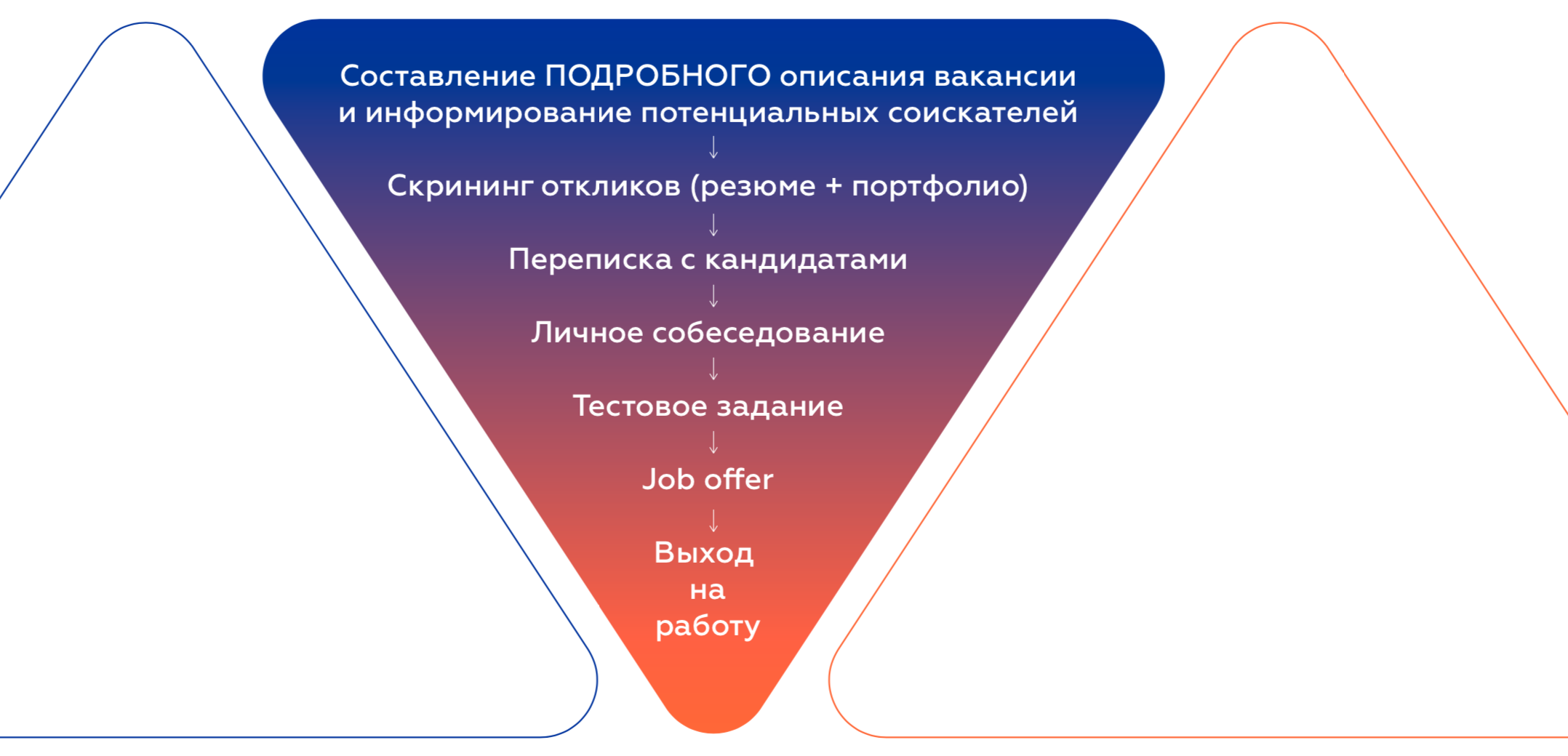 Составление ПОДРОБНОГО описания вакансии и информирование потенциальных соискателей

↓

Скрининг откликов (резюме + портфолио)

↓

Переписка с кандидатами

↓

Личное собеседование

↓

Тестовое задание

↓

Job offer

↓

Выход на работу